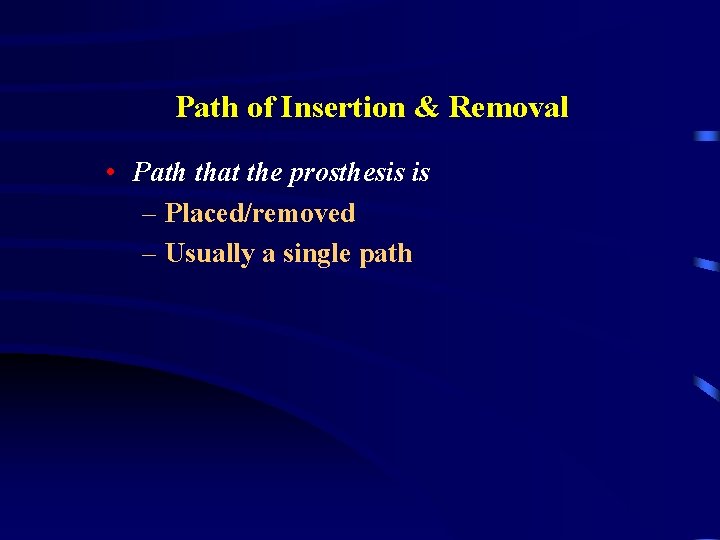 Path of Insertion & Removal

• Path that the prosthesis is
– Placed/removed
– Usually a single path